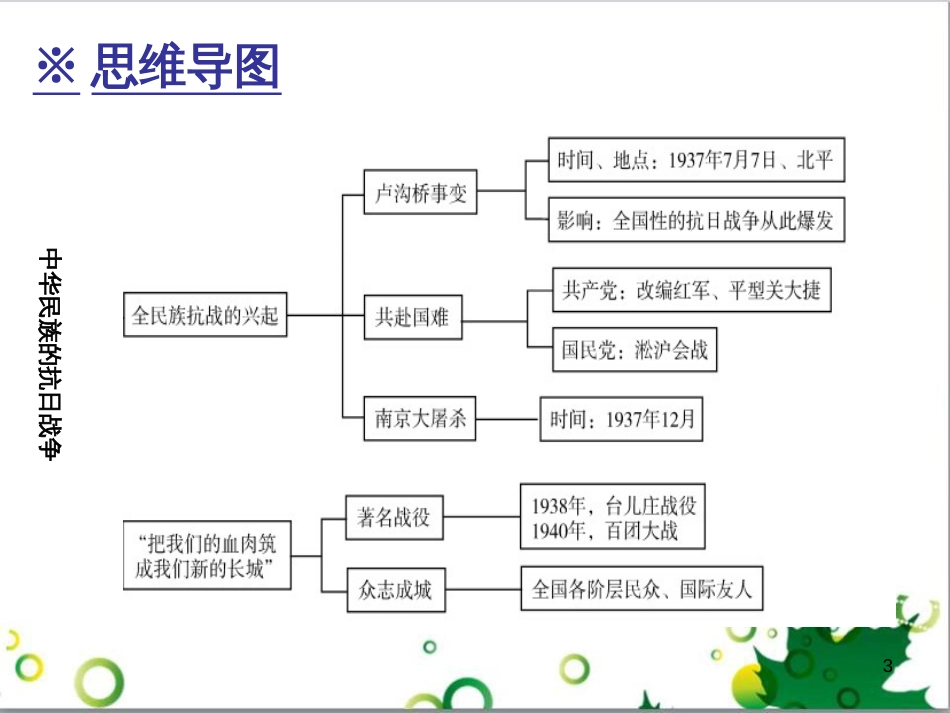 ※ 思维导图

中华民族的抗日战争

全民族抗战的兴起

卢沟桥事变

时间、地点：1937年7月7日、北平

影响：全国性的抗日战争从此爆发

共赴国难

共产党：改编红军、平型关大捷

国民党：淞沪会战

南京大屠杀

时间：1937年12月

“把我们的血肉筑成我们新的长城”

著名战役

1938年，台儿庄战役
1940年，百团大战

众志成城

全国各阶层民众、国际友人

3